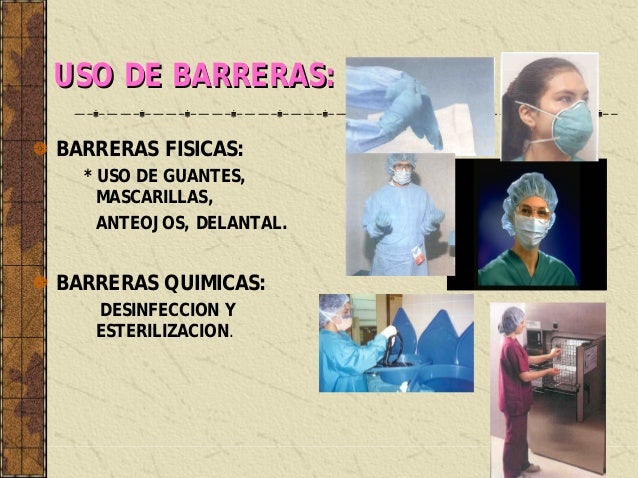 USO DE BARRERAS:

BARRERAS FISICAS:

* USO DE GUANTES, MASCARILLAS,

ANTEOJOS, DELANTAL.

BARRERAS QUIMICAS:

DESINFECCION Y ESTERILIZACION.